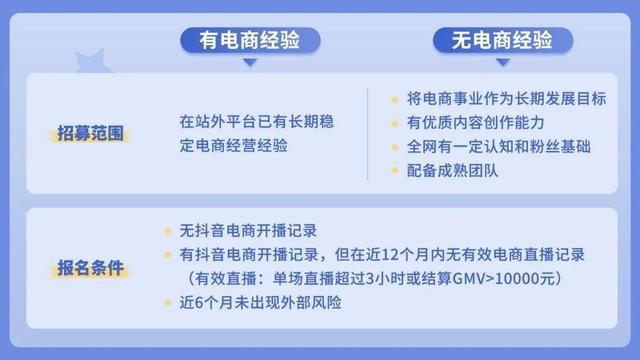 有电商经验

无电商经验

招募范围

在站外平台已有长期稳定电商经营经验

将电商事业作为长期发展目标
有优质内容创作能力
全网有一定认知和粉丝基础
配备成熟团队

报名条件

无抖音电商开播记录
有抖音电商开播记录，但在近12个月内无有效电商直播记录（有效直播：单场直播超过3小时或结算GMV>10000元）
近6个月未出现外部风险